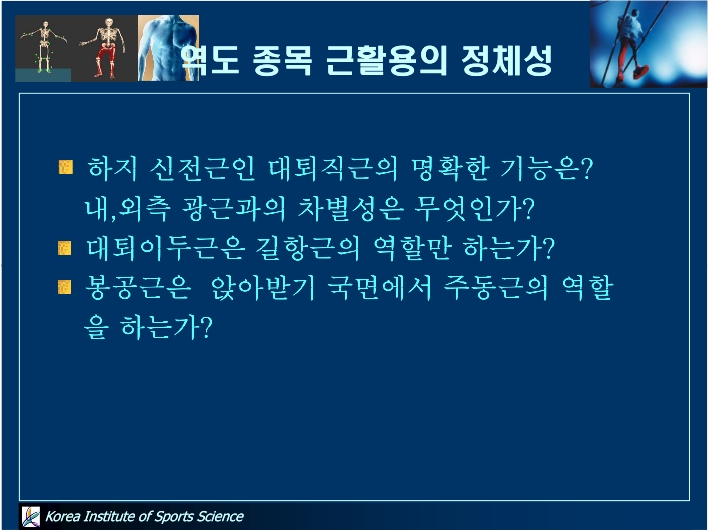 역도 종목 근활용의 정체성

하지 신전근인 대퇴직근의 명확한 기능은? 내,외측 광근과의 차별성은 무엇인가?

대퇴이두근은 길항근의 역할만 하는가?

봉공근은 앉아받기 국면에서 주동근의 역할을 하는가?

Korea Institute of Sports Science